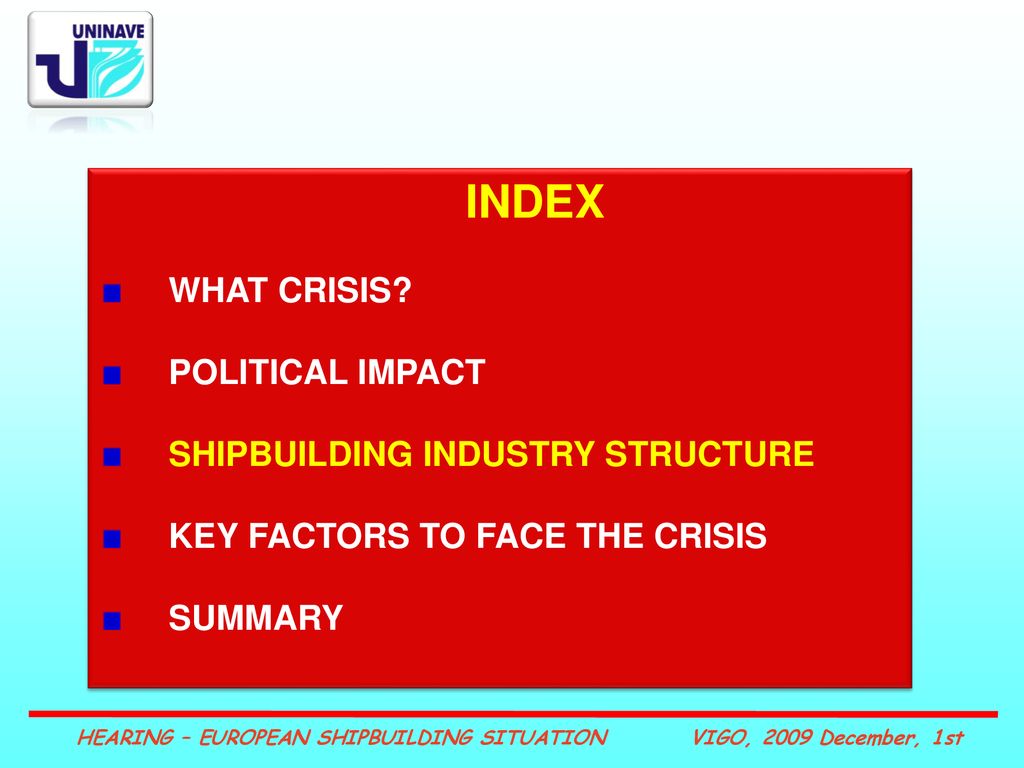 UNINAVE

INDEX

WHAT CRISIS?

POLITICAL IMPACT

SHIPBUILDING INDUSTRY STRUCTURE

KEY FACTORS TO FACE THE CRISIS

SUMMARY

HEARING – EUROPEAN SHIPBUILDING SITUATION VIGO, 2009 December, 1st